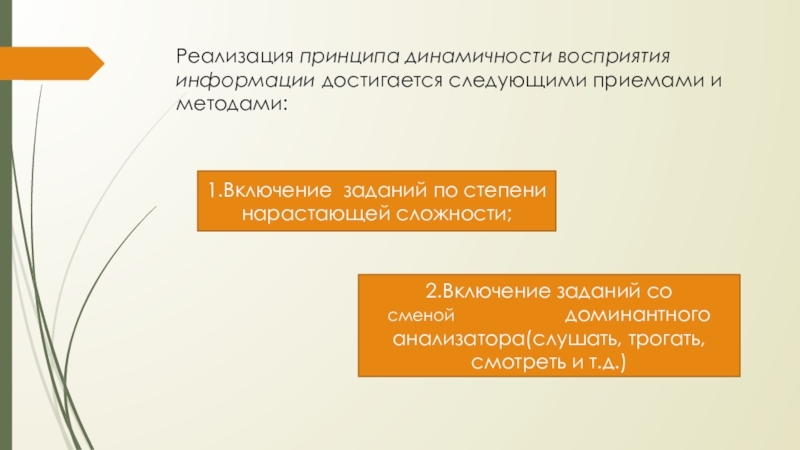 Реализация принципа динамичности восприятия информации достигается следующими приемами и методами:

1.Включение  заданий по степени нарастающей сложности;

2.Включение заданий со сменой доминантного анализатора(слушать, трогать, смотреть и т.д.)